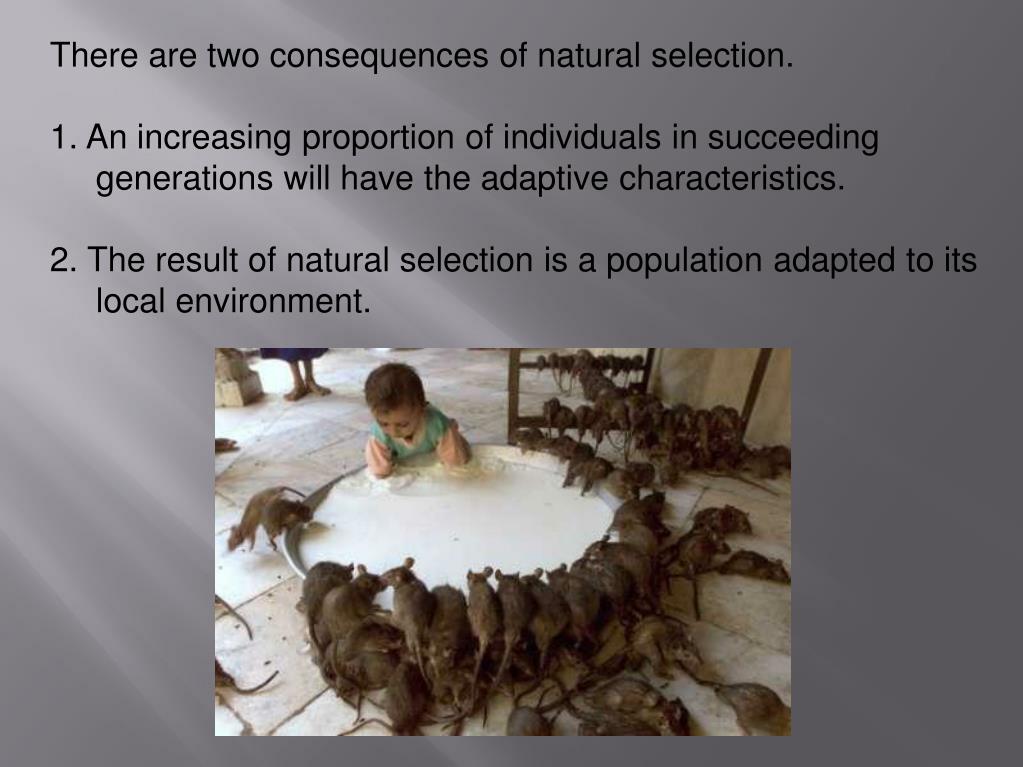 There are two consequences of natural selection.

1. An increasing proportion of individuals in succeeding generations will have the adaptive characteristics.

2. The result of natural selection is a population adapted to its local environment.